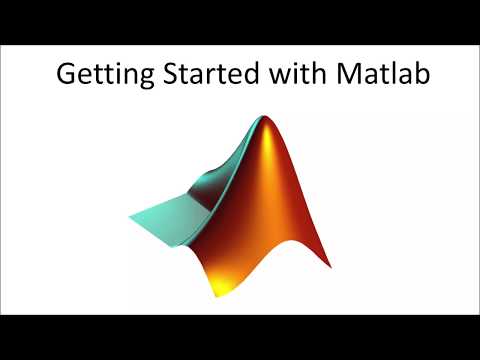 Getting Started with Matlab